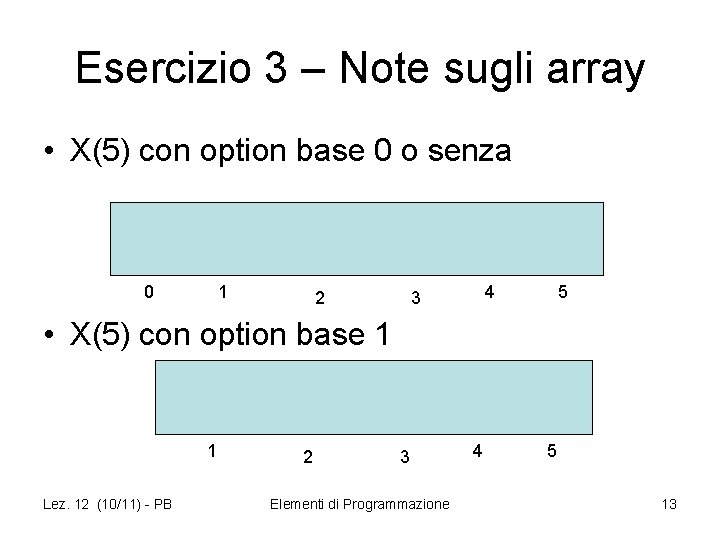 Esercizio 3 – Note sugli array

• X(5) con option base 0 o senza

0 1 2 3 4 5

• X(5) con option base 1

1 2 3 4 5

Lez. 12 (10/11) - PB

Elementi di Programmazione

13